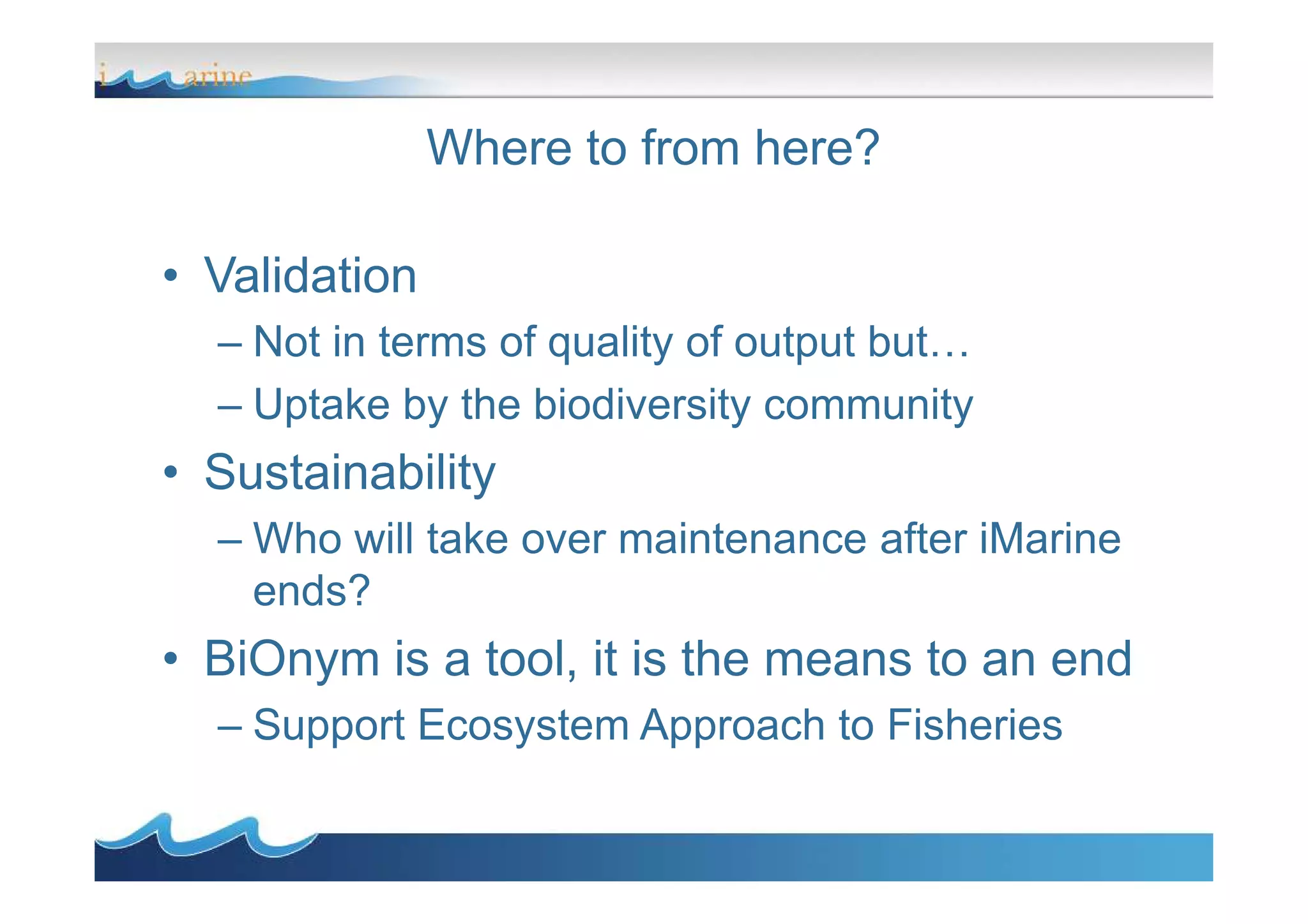 i arine

Where to from here?

• Validation
– Not in terms of quality of output but…
– Uptake by the biodiversity community
• Sustainability
– Who will take over maintenance after iMarine ends?
• BiOnym is a tool, it is the means to an end
– Support Ecosystem Approach to Fisheries